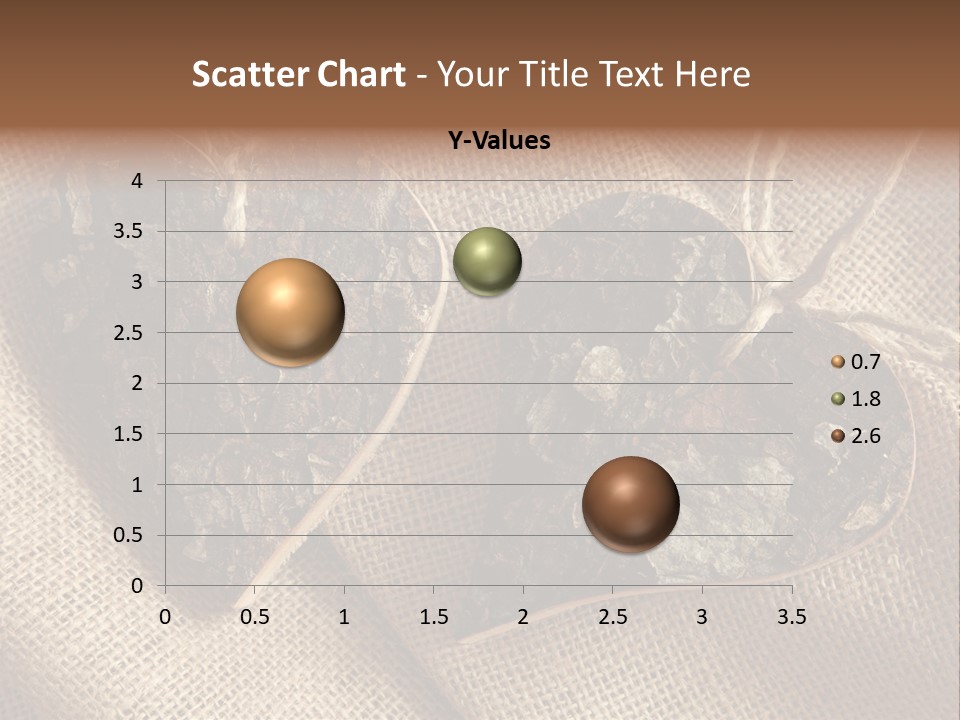 Scatter Chart - Your Title Text Here

Y-Values

4
3.5
3
2.5
2
1.5
1
0.5
0

0 0.5 1 1.5 2 2.5 3 3.5

0.7
1.8
2.6